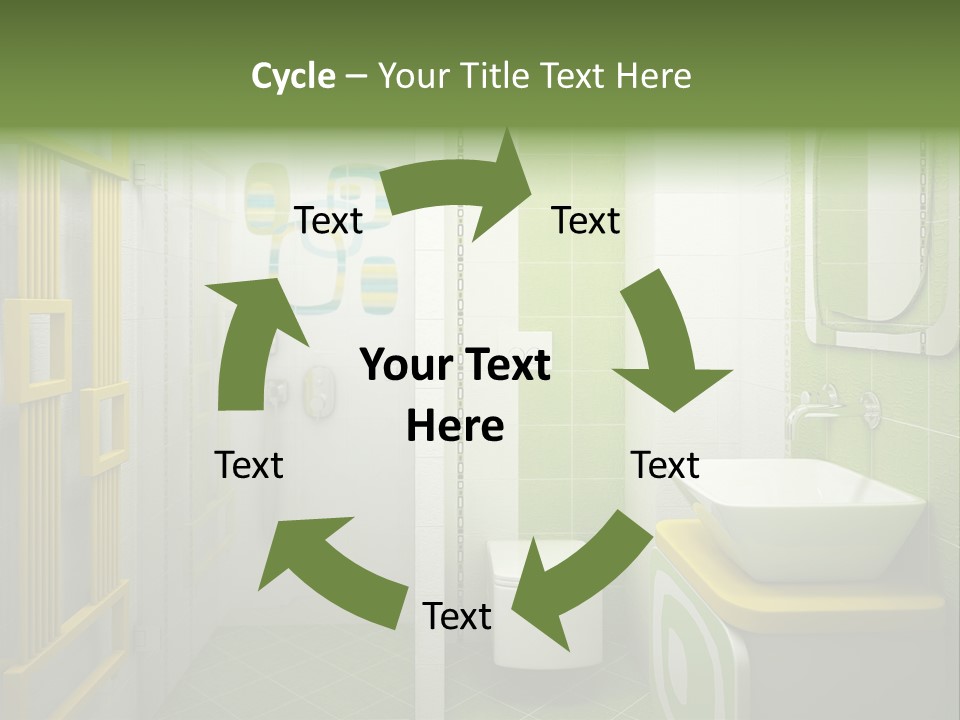 Cycle – Your Title Text Here

Text

Text

Your Text Here

Text

Text

Text